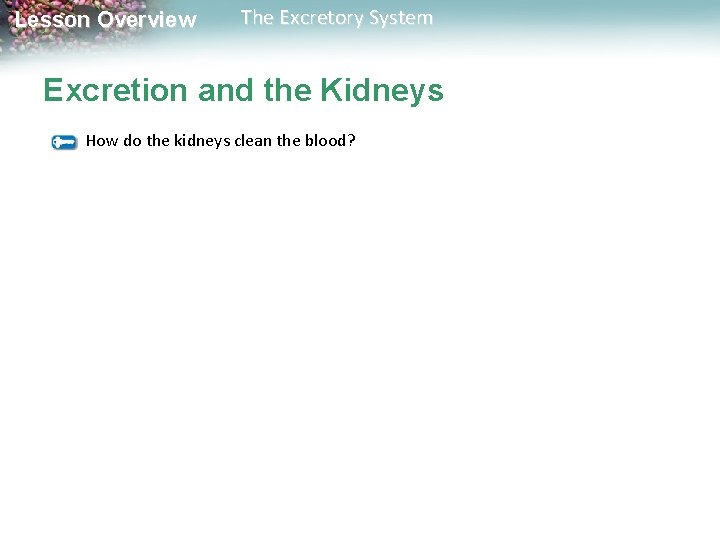 Lesson Overview The Excretory System

Excretion and the Kidneys

How do the kidneys clean the blood?